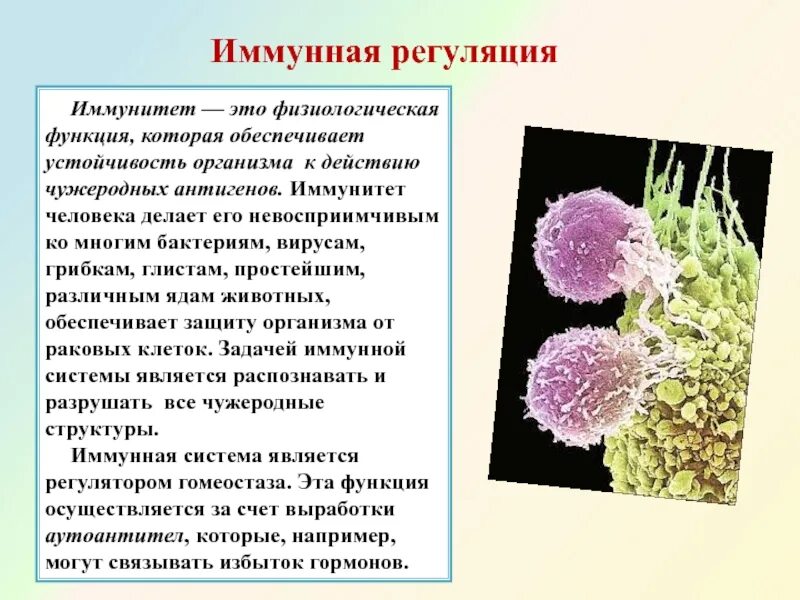 Иммунная регуляция

Иммунитет — это физиологическая функция, которая обеспечивает устойчивость организма к действию чужеродных антигенов. Иммунитет человека делает его невосприимчивым ко многим бактериям, вирусам, грибкам, глистам, простейшим, различным ядам животных, обеспечивает защиту организма от раковых клеток. Задачей иммунной системы является распознавать и разрушать все чужеродные структуры.

Иммунная система является регулятором гомеостаза. Эта функция осуществляется за счет выработки аутоантител, которые, например, могут связывать избыток гормонов.